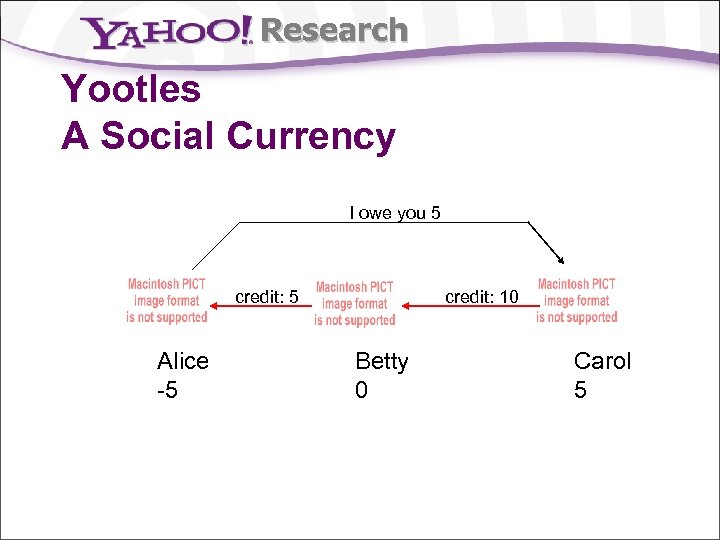 YAHOO! Research

Yootles
A Social Currency

I owe you 5

Macintosh PICT image format is not supported

credit: 5

Macintosh PICT image format is not supported

credit: 10

Macintosh PICT image format is not supported

Alice
-5

Betty
0

Carol
5